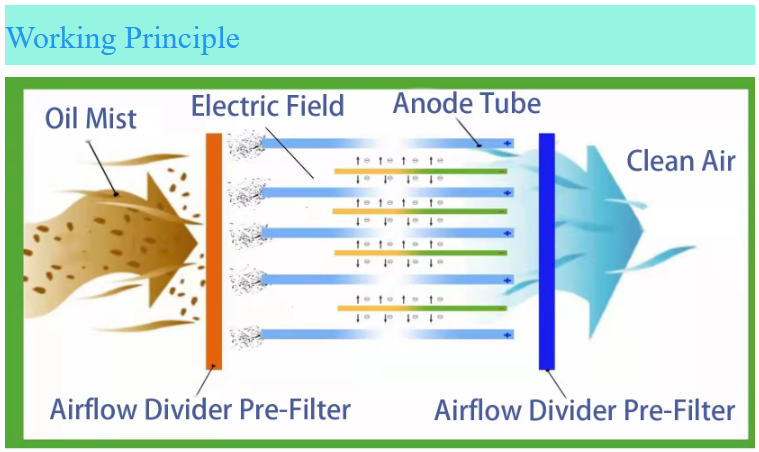 Working Principle

Oil Mist

Electric Field

Anode Tube

Clean Air

Airflow Divider Pre-Filter

Airflow Divider Pre-Filter